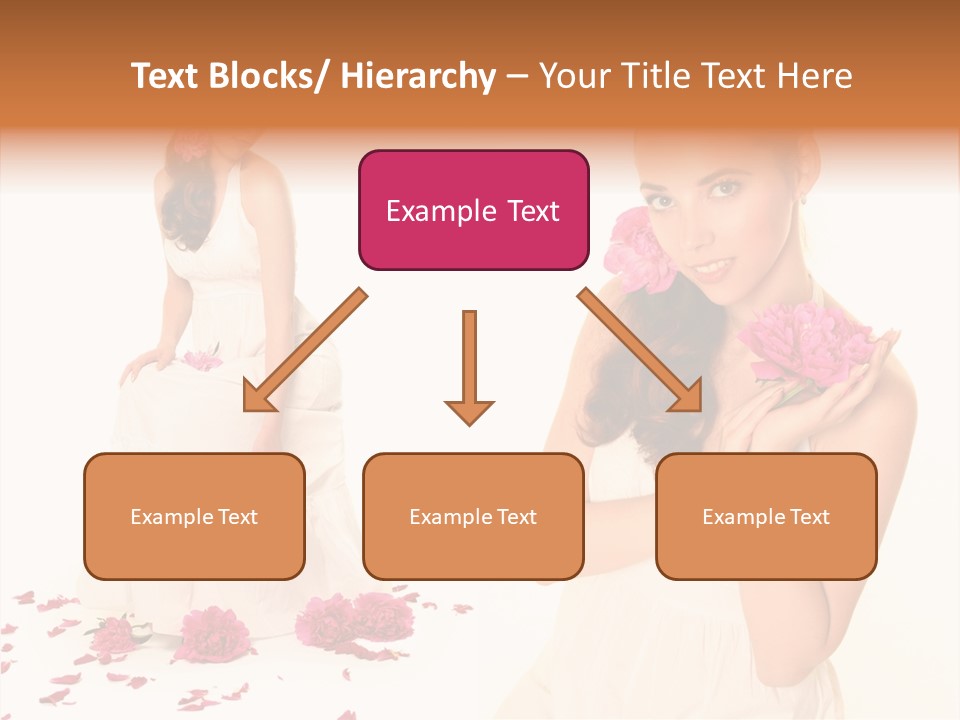 Text Blocks/ Hierarchy – Your Title Text Here

Example Text

Example Text

Example Text

Example Text